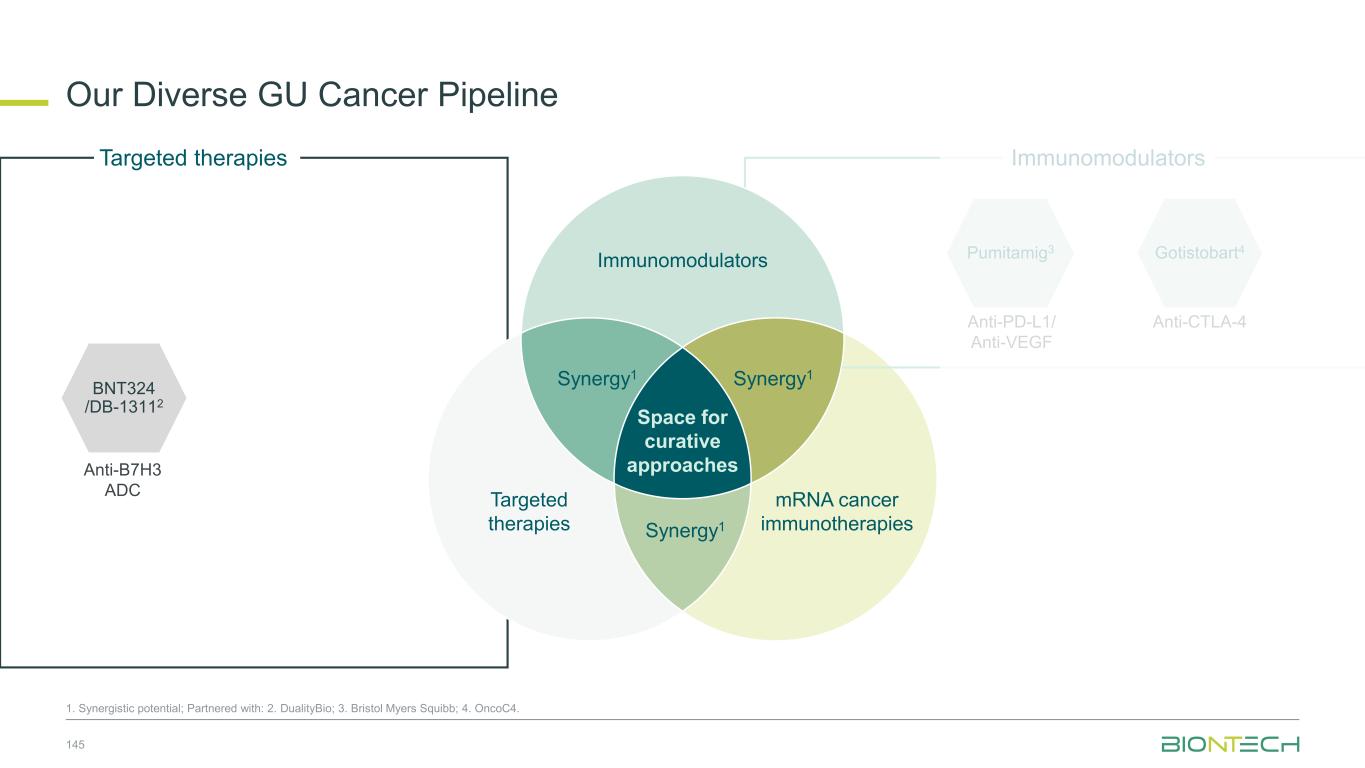 Our Diverse GU Cancer Pipeline

Targeted therapies

BNT324 /DB-1311$^2$

Anti-B7H3 ADC

Immunomodulators

Synergy$^1$

Synergy$^1$

Space for curative approaches

Targeted therapies

Synergy$^1$

mRNA cancer immunotherapies

Immunomodulators

Pumitamig$^3$

Anti-PD-L1/ Anti-VEGF

Gotistobart$^4$

Anti-CTLA-4

1. Synergistic potential; Partnered with: 2. DualityBio; 3. Bristol Myers Squibb; 4. OncoC4.

145

BIONTECH